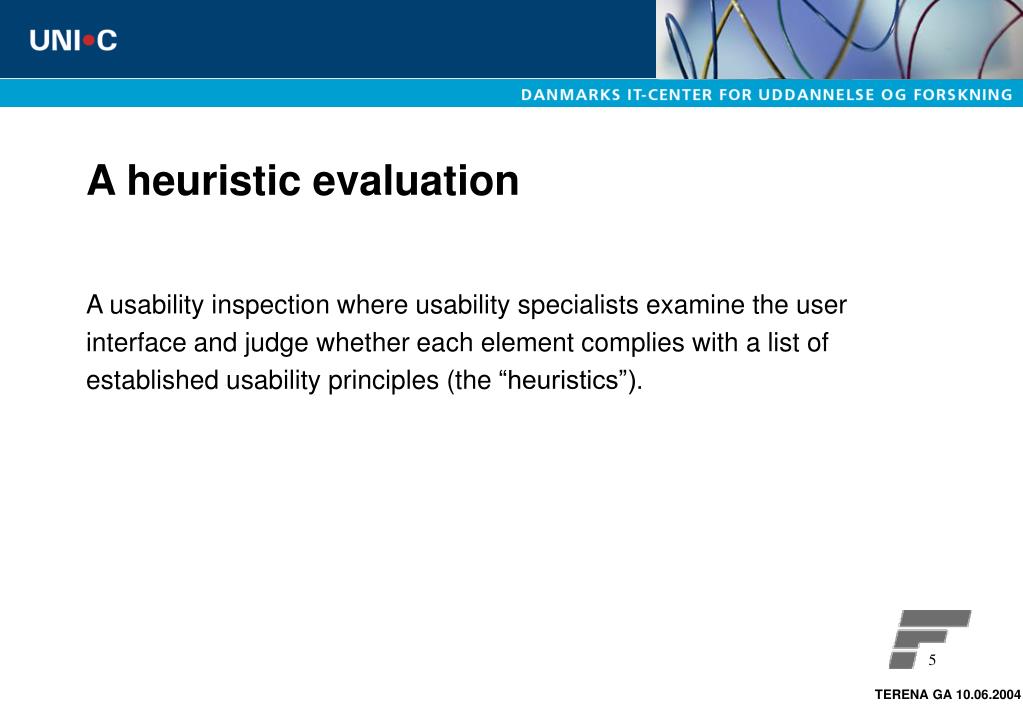 UNI•C

DANMARKS IT-CENTER FOR UDDANNELSE OG FORSKNING

A heuristic evaluation

A usability inspection where usability specialists examine the user interface and judge whether each element complies with a list of established usability principles (the “heuristics”).

5

TERENA GA 10.06.2004